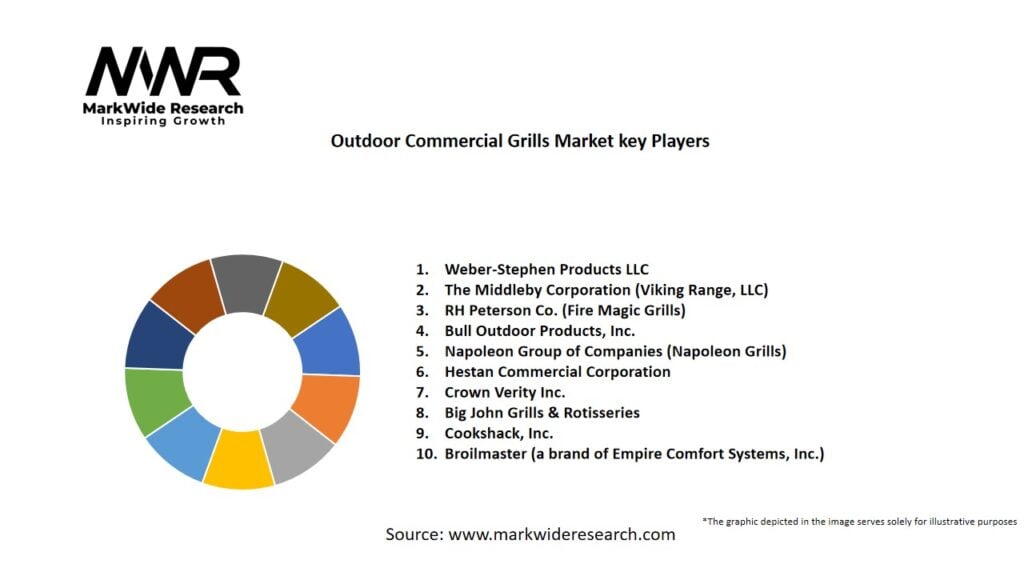 MWR
MarkWide Research
Inspiring Growth

Outdoor Commercial Grills Market key Players

1. Weber-Stephen Products LLC
2. The Middleby Corporation (Viking Range, LLC)
3. RH Peterson Co. (Fire Magic Grills)
4. Bull Outdoor Products, Inc.
5. Napoleon Group of Companies (Napoleon Grills)
6. Hestan Commercial Corporation
7. Crown Verity Inc.
8. Big John Grills & Rotisseries
9. Cookshack, Inc.
10. Broilmaster (a brand of Empire Comfort Systems, Inc.)

*The graphic depicted in the image serves solely for illustrative purposes

Source: www.markwideresearch.com